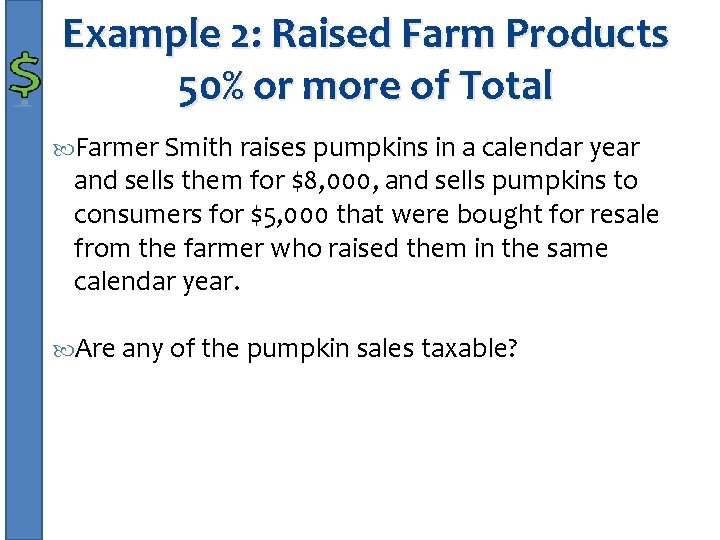 $

Example 2: Raised Farm Products 50% or more of Total

Farmer Smith raises pumpkins in a calendar year and sells them for \$8,000, and sells pumpkins to consumers for \$5,000 that were bought for resale from the farmer who raised them in the same calendar year.

Are any of the pumpkin sales taxable?